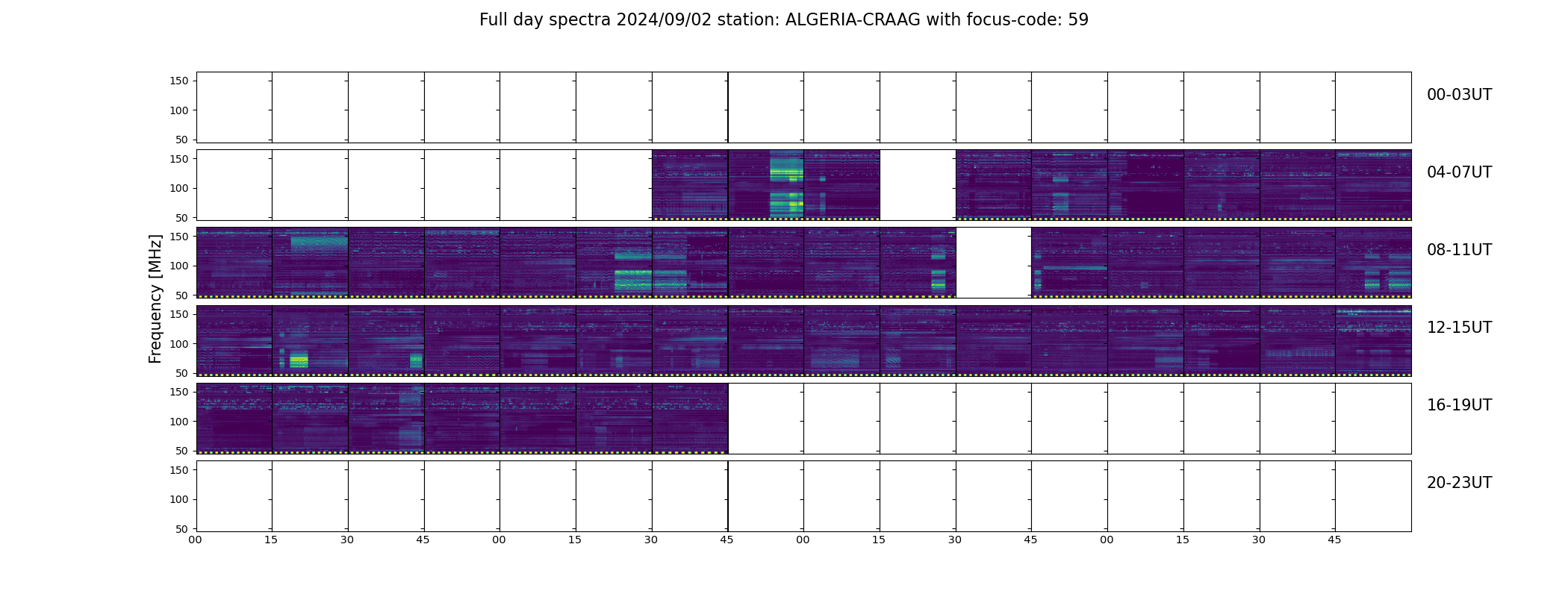 Full day spectra 2024/09/02 station: ALGERIA-CRAAG with focus-code: 59

Frequency [MHz]

150
100
50
00-03UT

150
100
50
04-07UT

150
100
50
08-11UT

150
100
50
12-15UT

150
100
50
16-19UT

150
100
50
20-23UT

00 15 30 45 00 15 30 45 00 15 30 45 00 15 30 45